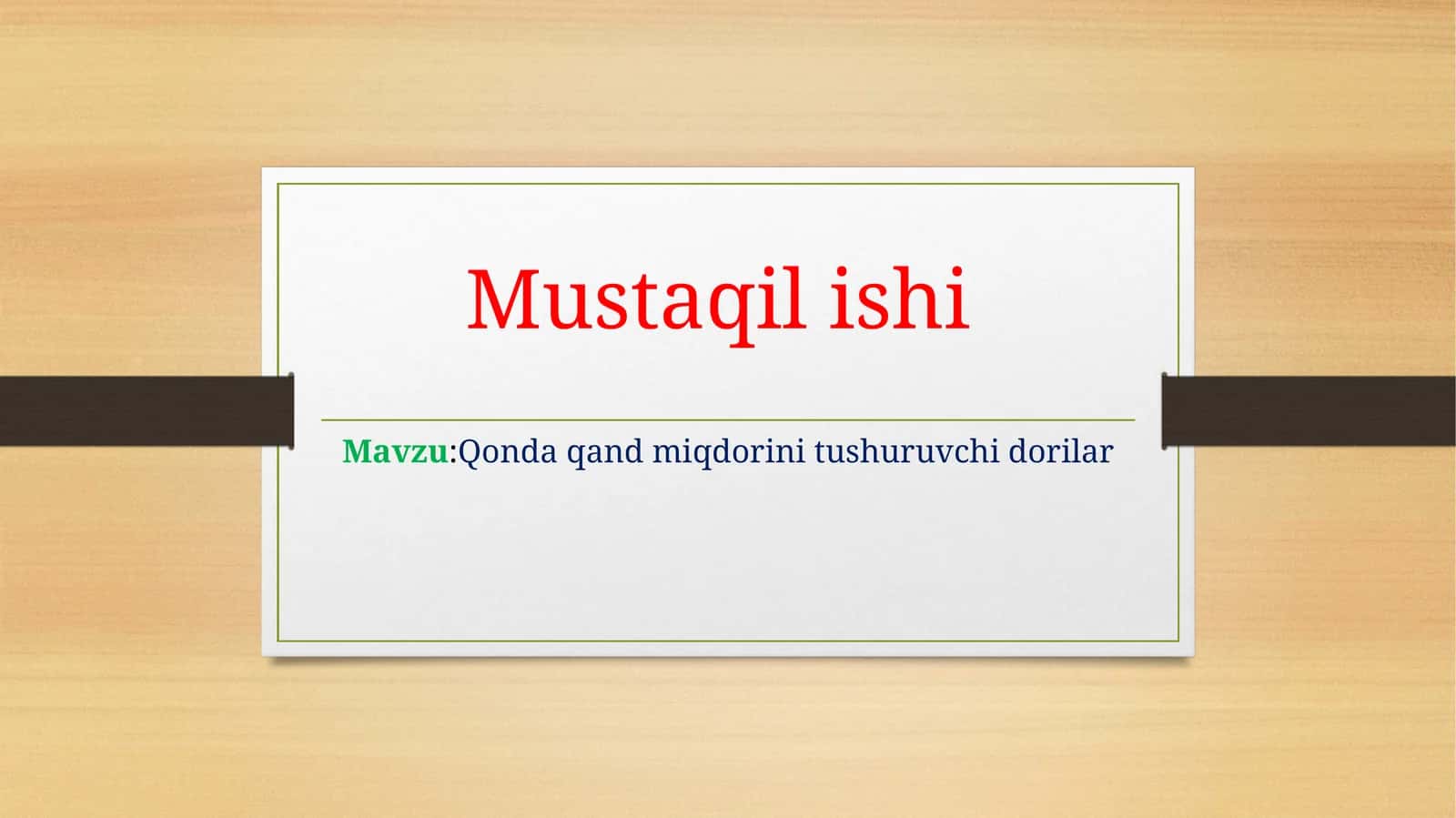 Mustaqil ishi

Mavzu:Qonda qand miqdorini tushuruvchi dorilar